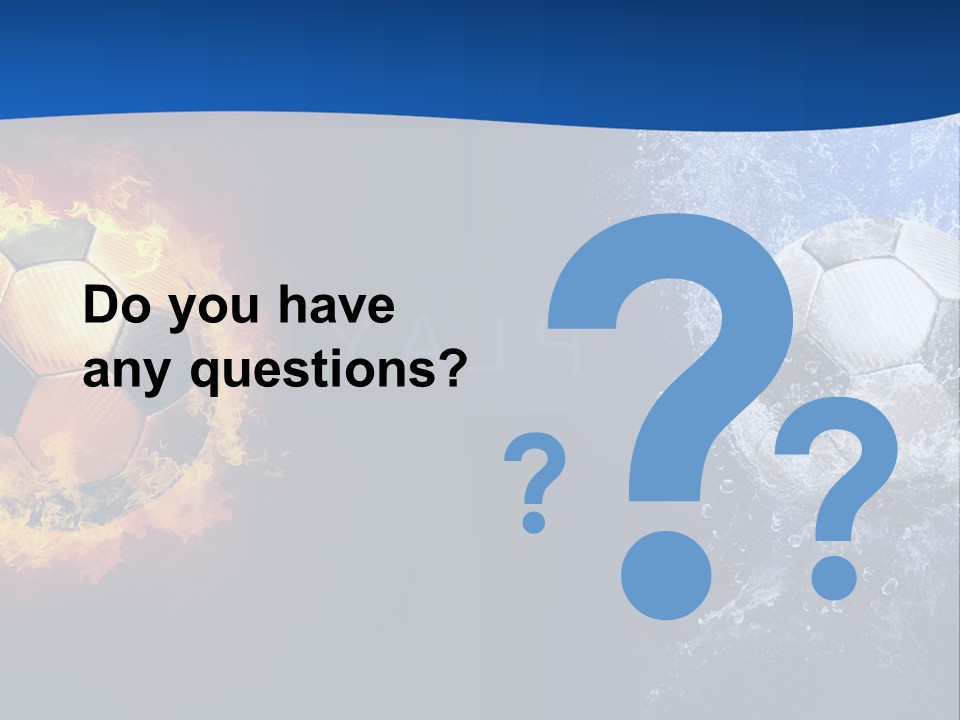 Do you have any questions?

? ? ?